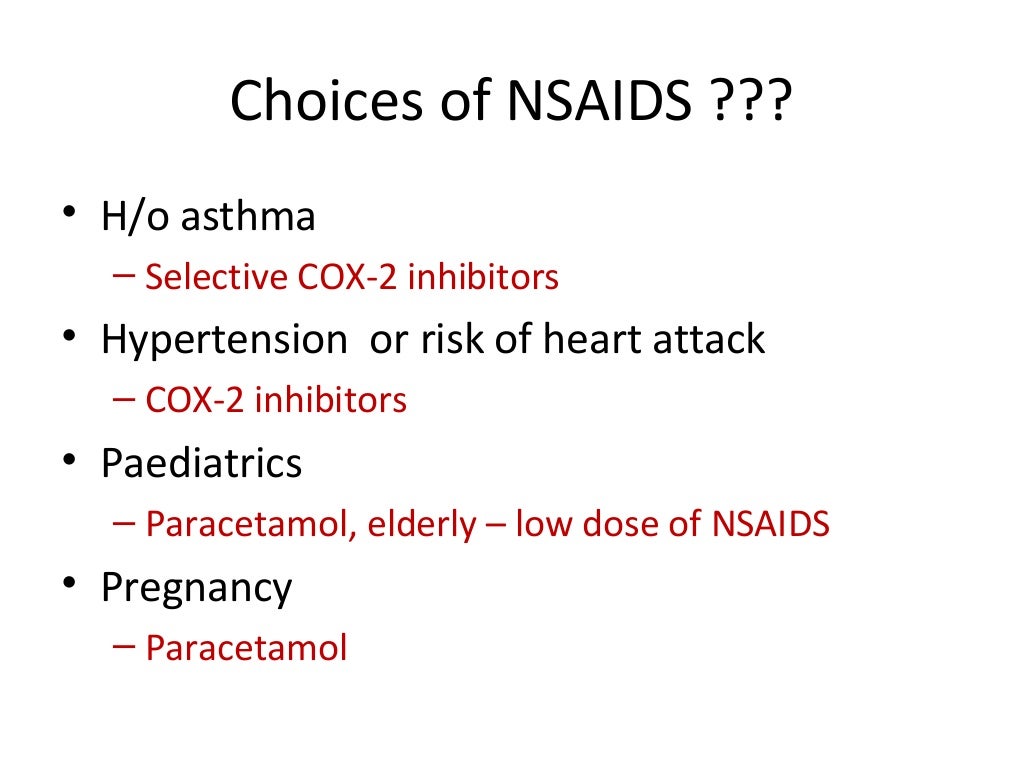 Choices of NSAIDS ???

• H/o asthma
  – Selective COX-2 inhibitors
• Hypertension or risk of heart attack
  – COX-2 inhibitors
• Paediatrics
  – Paracetamol, elderly – low dose of NSAIDS
• Pregnancy
  – Paracetamol